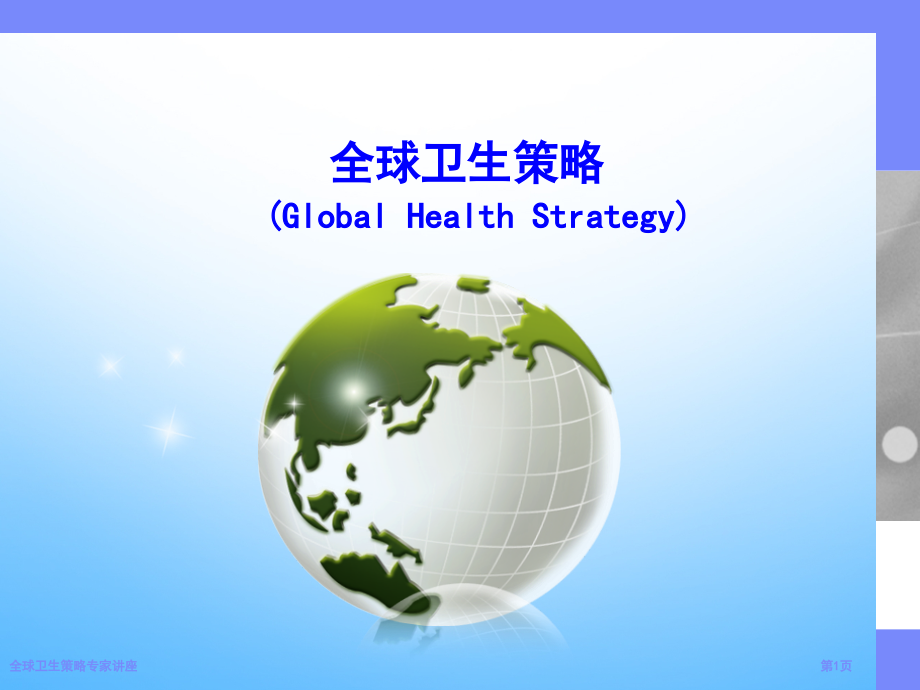 全球卫生策略
(Global Health Strategy)

全球卫生策略专家讲座

第1页